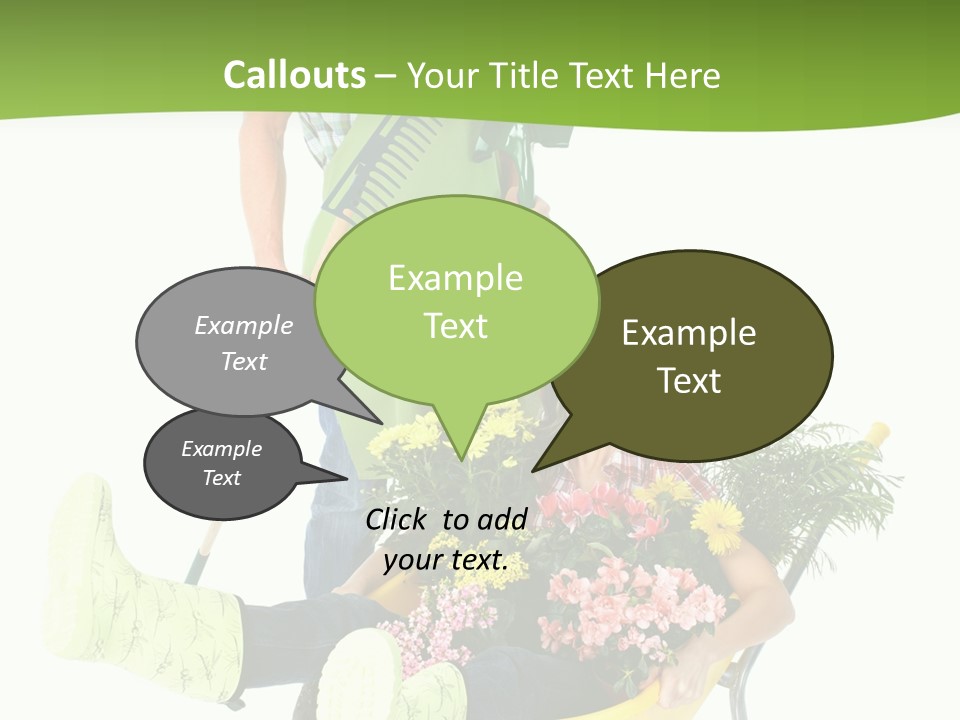 Callouts – Your Title Text Here

Example Text

Example Text

Example Text

Example Text

Click to add your text.